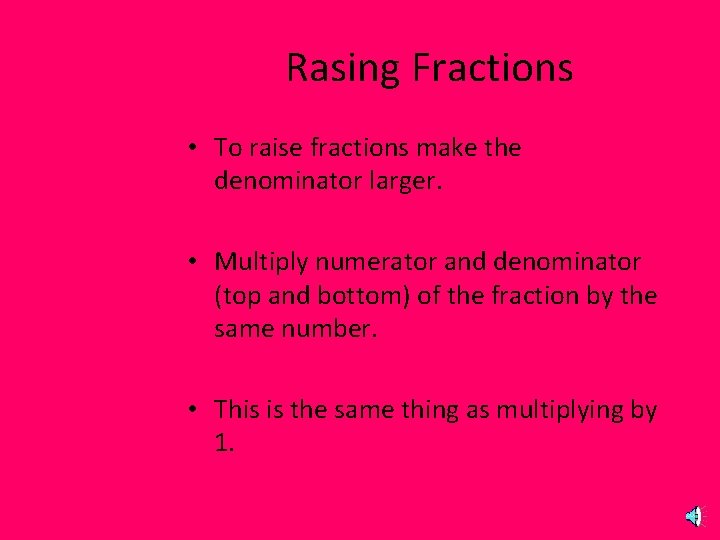 Rasing Fractions

• To raise fractions make the denominator larger.

• Multiply numerator and denominator (top and bottom) of the fraction by the same number.

• This is the same thing as multiplying by 1.